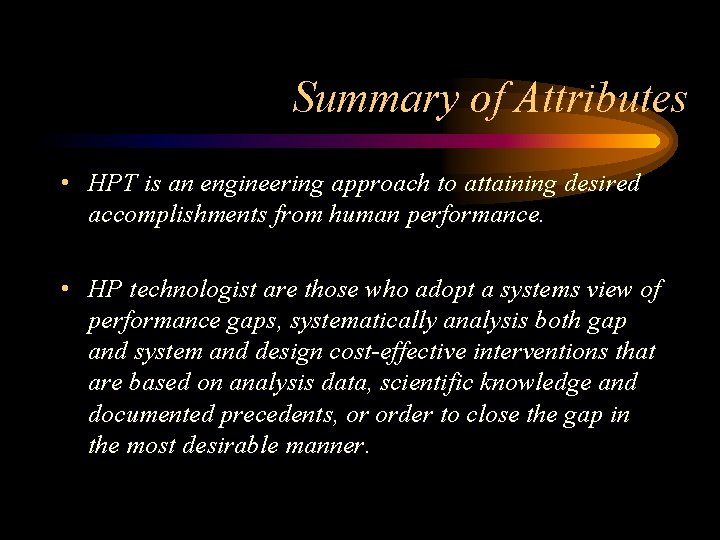 Summary of Attributes

• HPT is an engineering approach to attaining desired accomplishments from human performance.

• HP technologist are those who adopt a systems view of performance gaps, systematically analysis both gap and system and design cost-effective interventions that are based on analysis data, scientific knowledge and documented precedents, or order to close the gap in the most desirable manner.